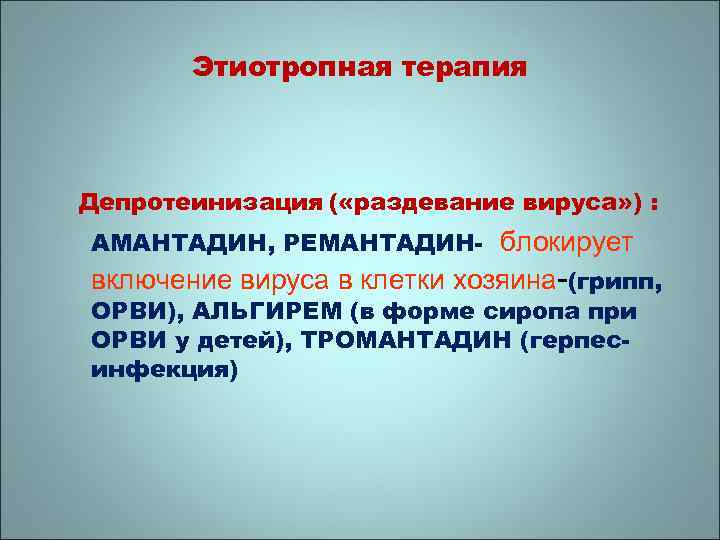 Этиотропная терапия

Депротеинизация («раздевание вируса») :

АМАНТАДИН, РЕМАНТАДИН- блокирует включение вируса в клетки хозяина-(грипп, ОРВИ), АЛЬГИРЕМ (в форме сиропа при ОРВИ у детей), ТРОМАНТАДИН (герпес-инфекция)